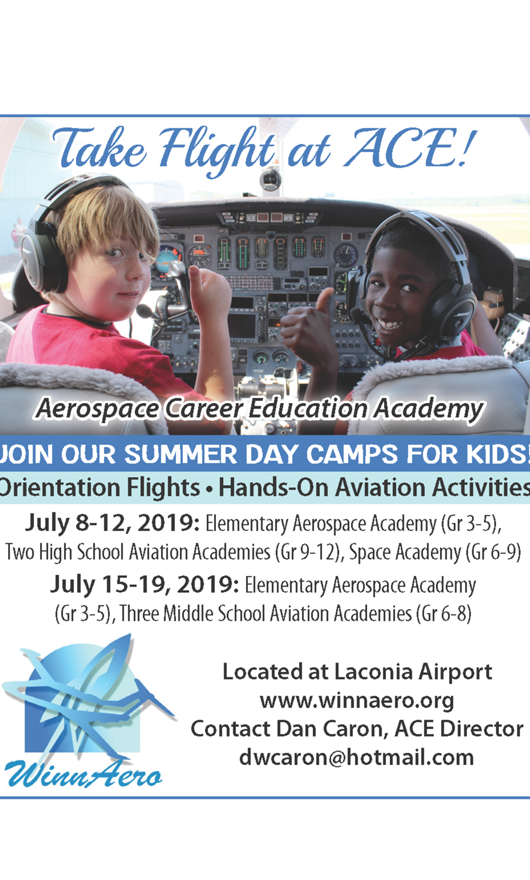 Take Flight at ACE!

Aerospace Career Education Academy

JOIN OUR SUMMER DAY CAMPS FOR KIDS!

Orientation Flights • Hands-On Aviation Activities

July 8-12, 2019: Elementary Aerospace Academy (Gr 3-5), Two High School Aviation Academies (Gr 9-12), Space Academy (Gr 6-9)

July 15-19, 2019: Elementary Aerospace Academy (Gr 3-5), Three Middle School Aviation Academies (Gr 6-8)

WinnAero

Located at Laconia Airport
www.winnaero.org
Contact Dan Caron, ACE Director
dwcaron@hotmail.com